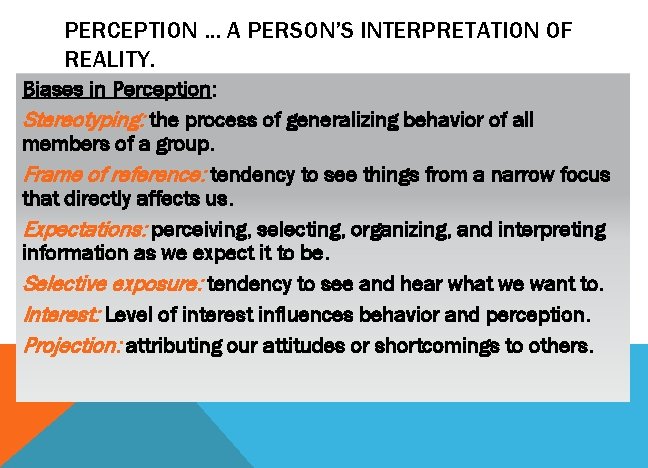 PERCEPTION … A PERSON'S INTERPRETATION OF REALITY.

Biases in Perception:

Stereotyping: the process of generalizing behavior of all members of a group.

Frame of reference: tendency to see things from a narrow focus that directly affects us.

Expectations: perceiving, selecting, organizing, and interpreting information as we expect it to be.

Selective exposure: tendency to see and hear what we want to.

Interest: Level of interest influences behavior and perception.

Projection: attributing our attitudes or shortcomings to others.